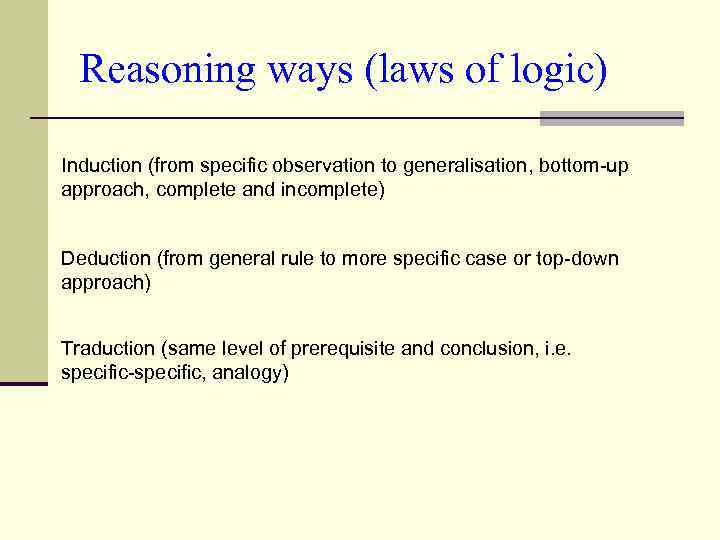 Reasoning ways (laws of logic)

Induction (from specific observation to generalisation, bottom-up approach, complete and incomplete)

Deduction (from general rule to more specific case or top-down approach)

Traduction (same level of prerequisite and conclusion, i.e. specific-specific, analogy)